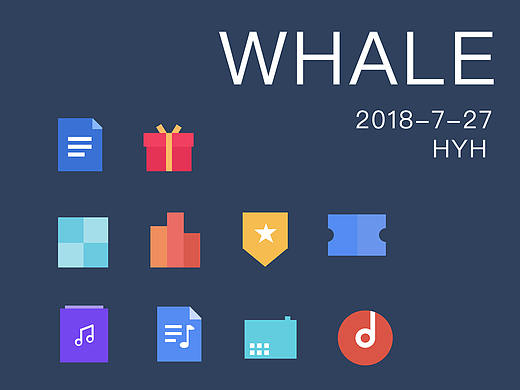 WHALE

2018-7-27
HYH